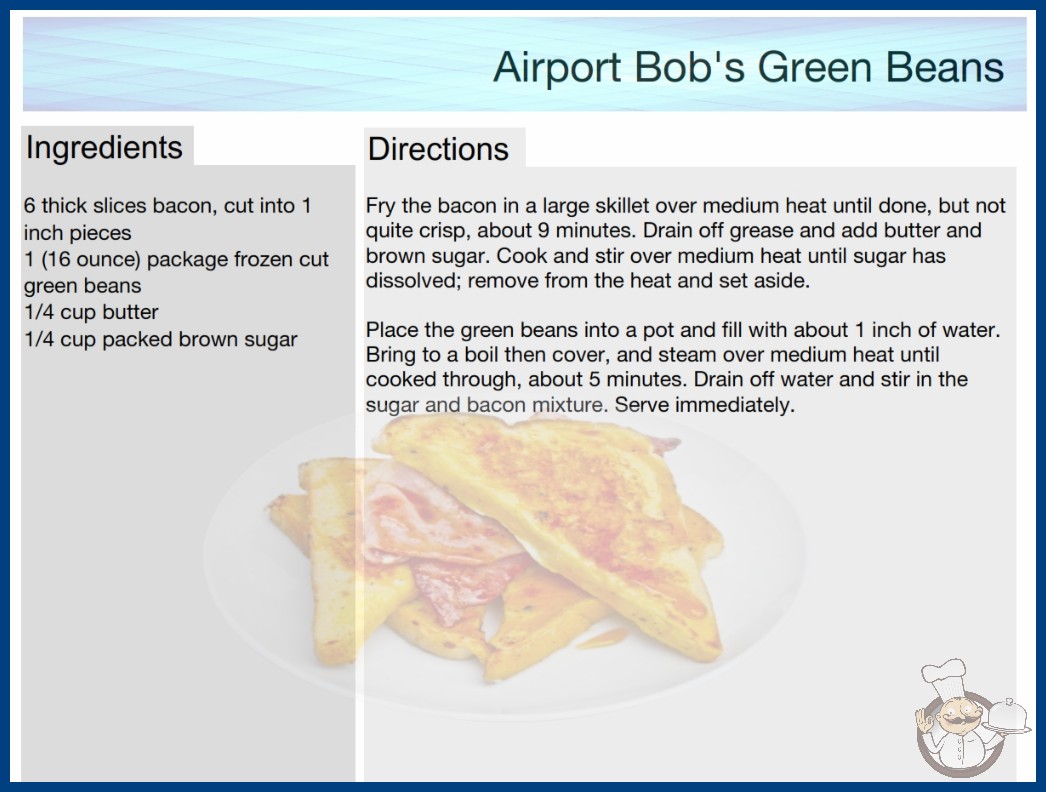 Airport Bob's Green Beans

Ingredients

6 thick slices bacon, cut into 1 inch pieces
1 (16 ounce) package frozen cut green beans
1/4 cup butter
1/4 cup packed brown sugar

Directions

Fry the bacon in a large skillet over medium heat until done, but not quite crisp, about 9 minutes. Drain off grease and add butter and brown sugar. Cook and stir over medium heat until sugar has dissolved; remove from the heat and set aside.

Place the green beans into a pot and fill with about 1 inch of water. Bring to a boil then cover, and steam over medium heat until cooked through, about 5 minutes. Drain off water and stir in the sugar and bacon mixture. Serve immediately.